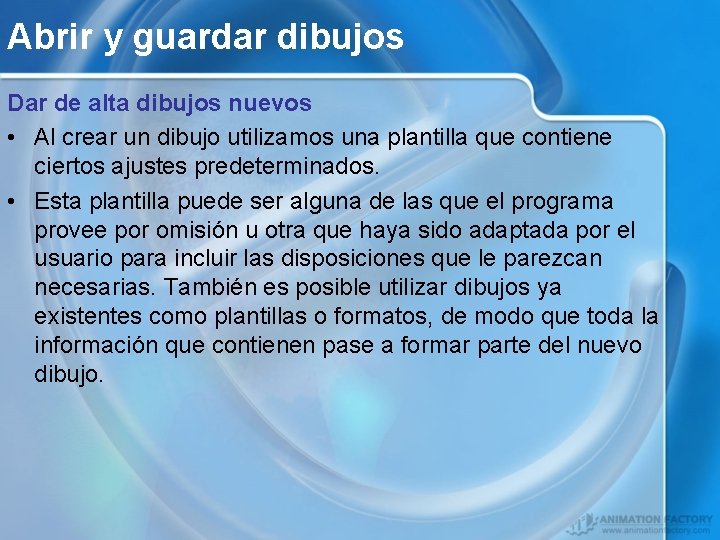 Abrir y guardar dibujos

Dar de alta dibujos nuevos

• Al crear un dibujo utilizamos una plantilla que contiene ciertos ajustes predeterminados.

• Esta plantilla puede ser alguna de las que el programa provee por omisión u otra que haya sido adaptada por el usuario para incluir las disposiciones que le parezcan necesarias. También es posible utilizar dibujos ya existentes como plantillas o formatos, de modo que toda la información que contienen pase a formar parte del nuevo dibujo.

ANIMATION FACTORY
www.animationfactory.com